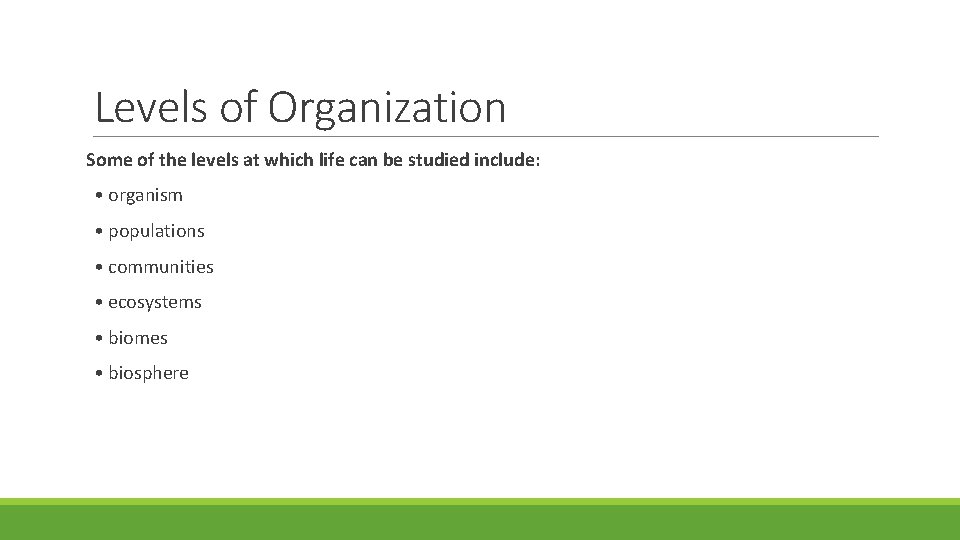 Levels of Organization

Some of the levels at which life can be studied include:

• organism
• populations
• communities
• ecosystems
• biomes
• biosphere